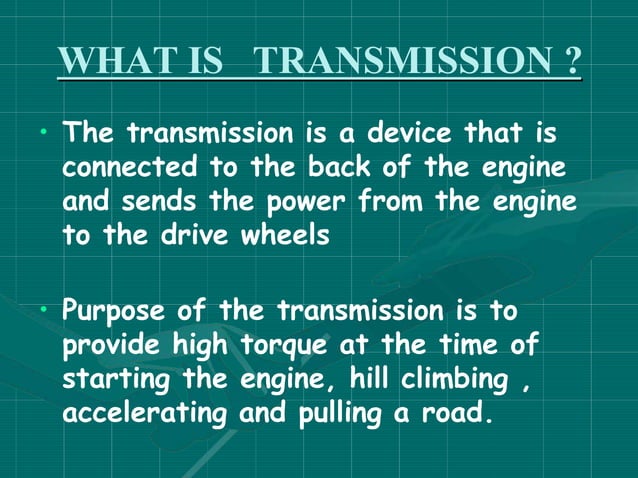 WHAT IS TRANSMISSION ?

• The transmission is a device that is connected to the back of the engine and sends the power from the engine to the drive wheels

• Purpose of the transmission is to provide high torque at the time of starting the engine, hill climbing , accelerating and pulling a road.